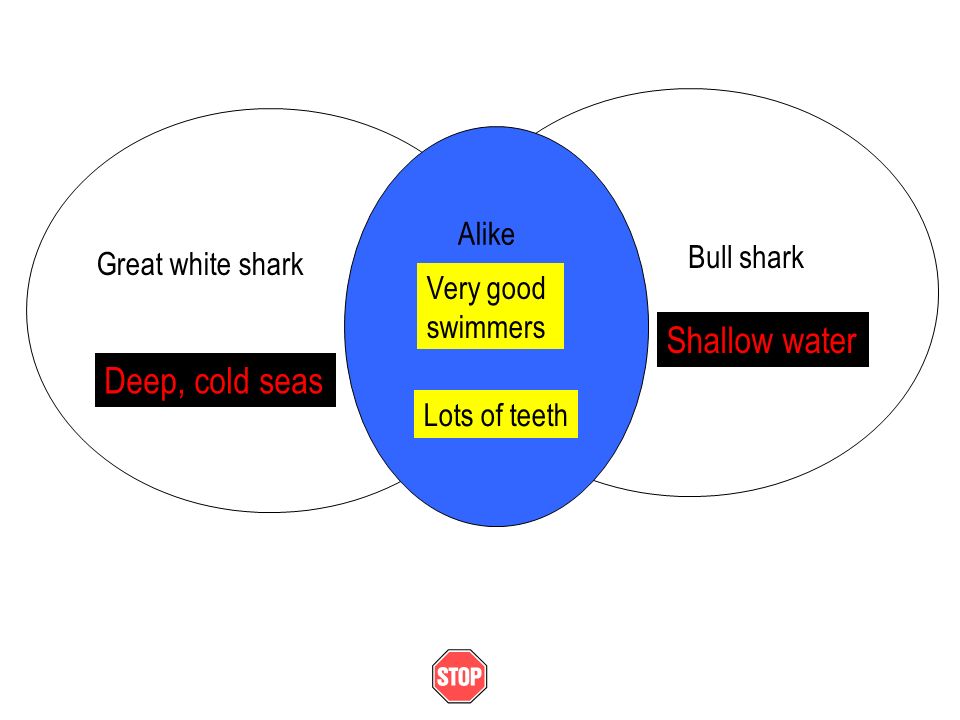 Great white shark

Deep, cold seas

Alike

Very good swimmers

Lots of teeth

Bull shark

Shallow water

STOP